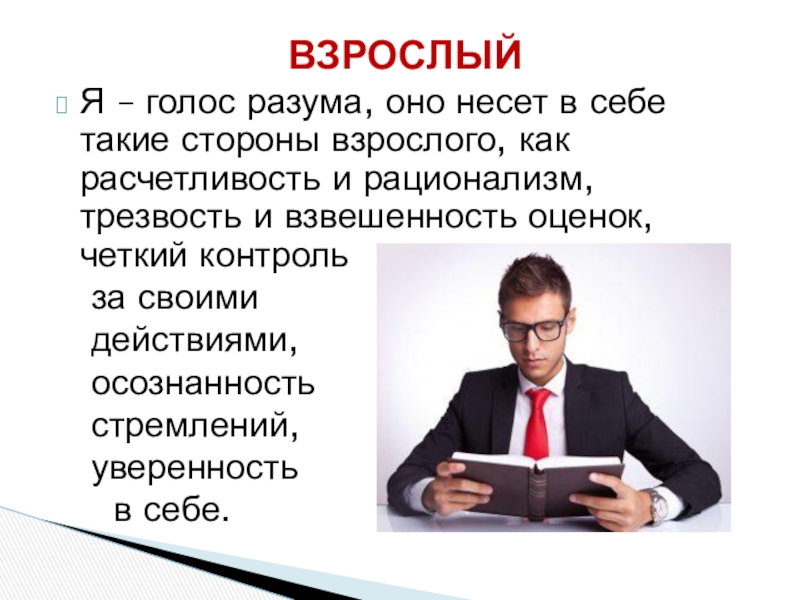 ВЗРОСЛЫЙ

Я – голос разума, оно несет в себе такие стороны взрослого, как расчетливость и рационализм, трезвость и взвешенность оценок, четкий контроль за своими действиями, осознанность стремлений, уверенность в себе.